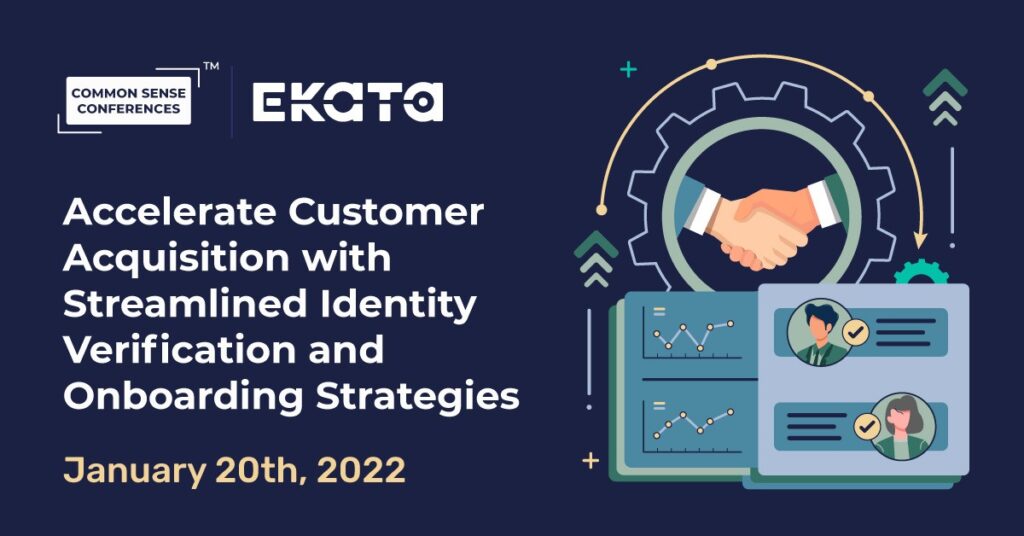 COMMON SENSE CONFERENCES™

EKATA

Accelerate Customer Acquisition with Streamlined Identity Verification and Onboarding Strategies

January 20th, 2022